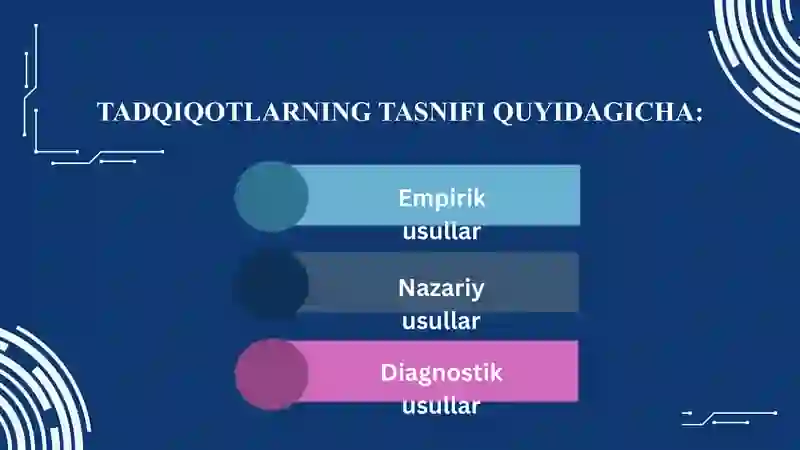 TADQIQOTLARNING TASNIFI QUYIDAGICHA:

Empirik usullar

Nazariy usullar

Diagnostik usullar